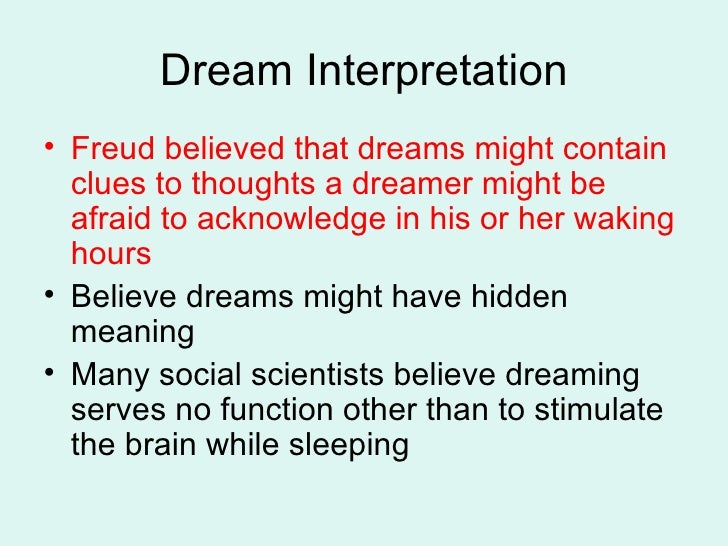 Dream Interpretation

• Freud believed that dreams might contain clues to thoughts a dreamer might be afraid to acknowledge in his or her waking hours
• Believe dreams might have hidden meaning
• Many social scientists believe dreaming serves no function other than to stimulate the brain while sleeping